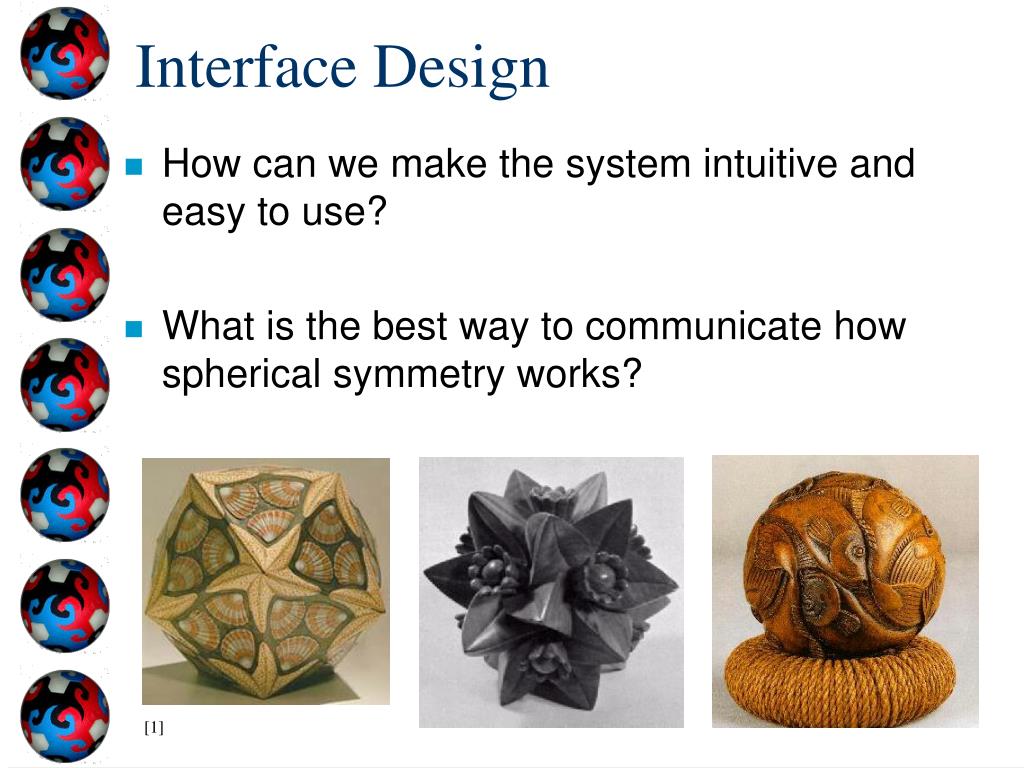 Interface Design

How can we make the system intuitive and easy to use?

What is the best way to communicate how spherical symmetry works?

[1]